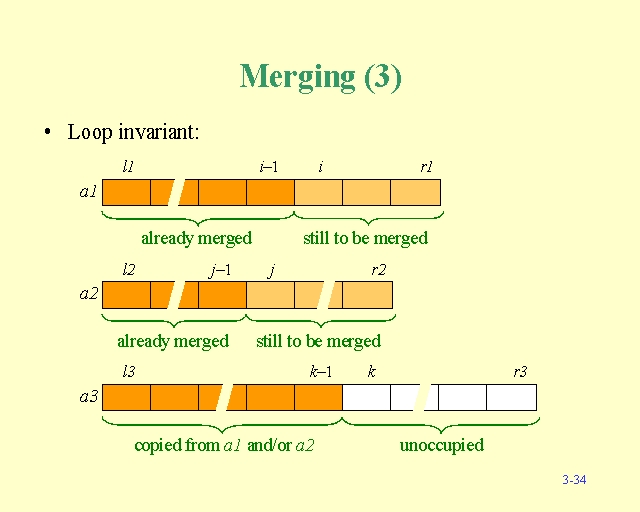 Merging (3)

• Loop invariant:

$l1$ $i–1$ $i$ $r1$

$a1$

already merged still to be merged

$l2$ $j–1$ $j$ $r2$

$a2$

already merged still to be merged

$l3$ $k–1$ $k$ $r3$

$a3$

copied from $a1$ and/or $a2$ unoccupied

3-34